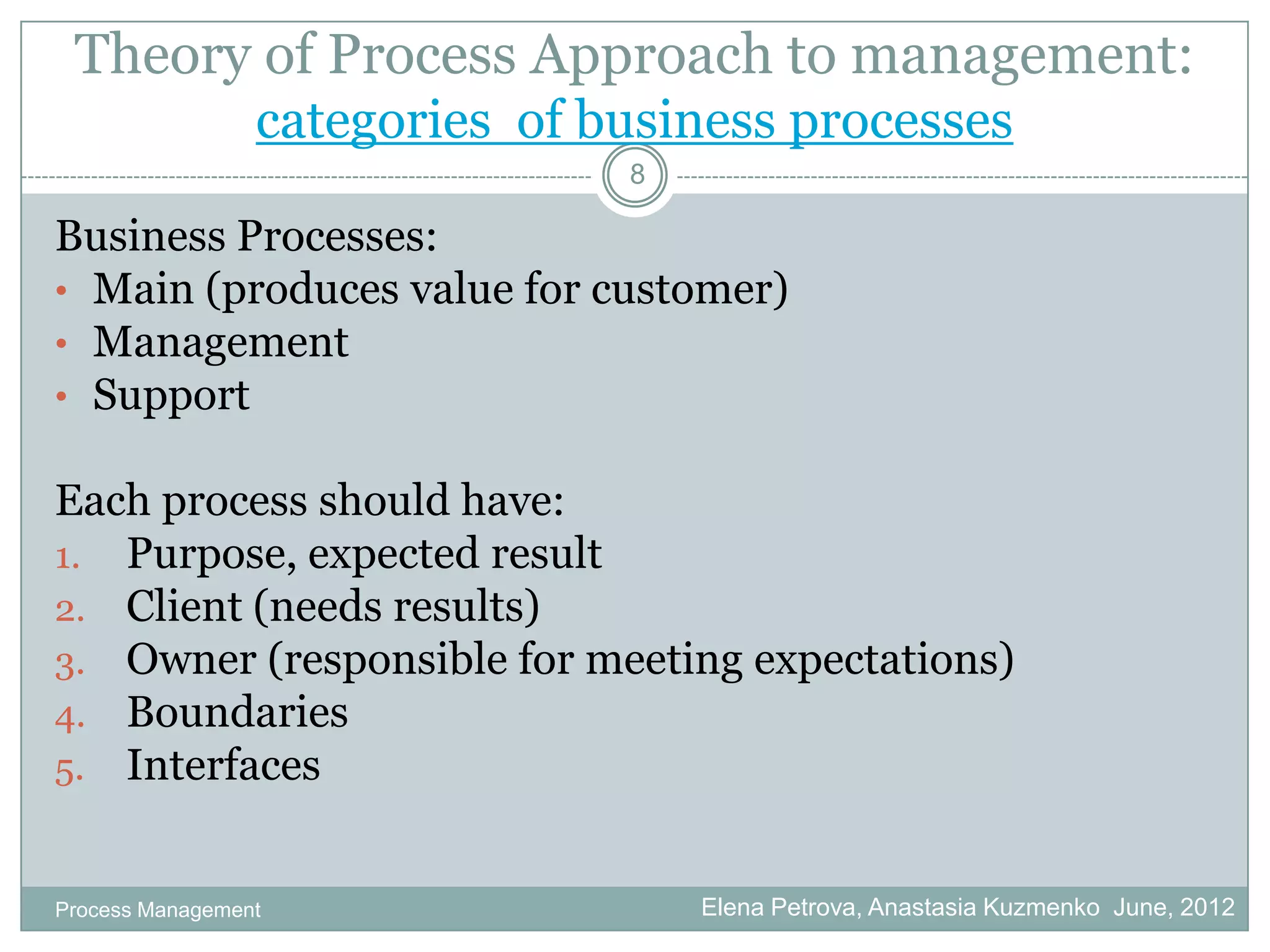 Theory of Process Approach to management: categories of business processes

8

Business Processes:
• Main (produces value for customer)
• Management
• Support

Each process should have:
1. Purpose, expected result
2. Client (needs results)
3. Owner (responsible for meeting expectations)
4. Boundaries
5. Interfaces

Process Management
Elena Petrova, Anastasia Kuzmenko June, 2012